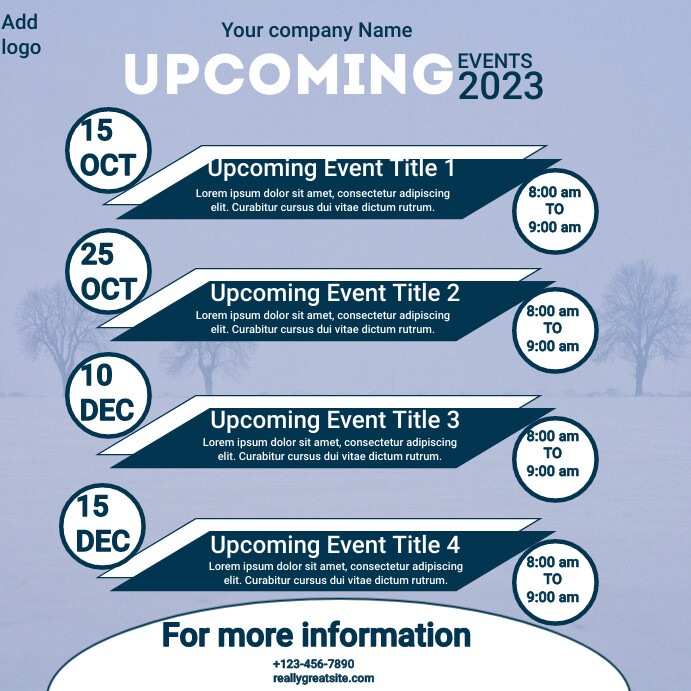 Add logo

Your company Name

UPCOMING EVENTS 2023

15 OCT

Upcoming Event Title 1
Lorem ipsum dolor sit amet, consectetur adipiscing elit. Curabitur cursus dui vitae dictum rutrum.

8:00 am TO 9:00 am

25 OCT

Upcoming Event Title 2
Lorem ipsum dolor sit amet, consectetur adipiscing elit. Curabitur cursus dui vitae dictum rutrum.

8:00 am TO 9:00 am

10 DEC

Upcoming Event Title 3
Lorem ipsum dolor sit amet, consectetur adipiscing elit. Curabitur cursus dui vitae dictum rutrum.

8:00 am TO 9:00 am

15 DEC

Upcoming Event Title 4
Lorem ipsum dolor sit amet, consectetur adipiscing elit. Curabitur cursus dui vitae dictum rutrum.

8:00 am TO 9:00 am

For more information
+123-456-7890
reallygreatsite.com